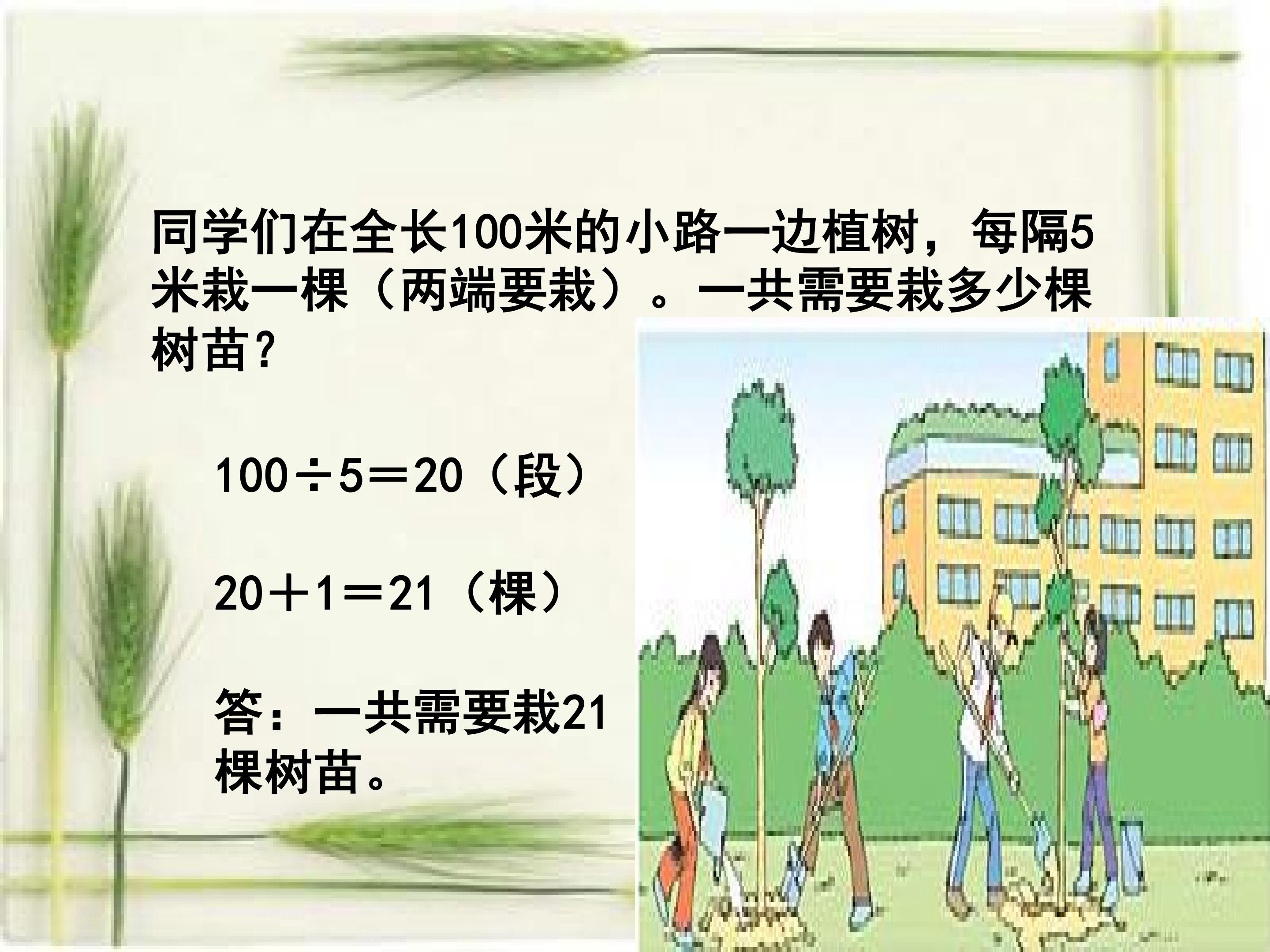 同学们在全长100米的小路一边植树，每隔5米栽一棵（两端要栽）。一共需要栽多少棵树苗?

$100 \div 5 = 20$（段）

$20 + 1 = 21$（棵）

答：一共需要栽21棵树苗。